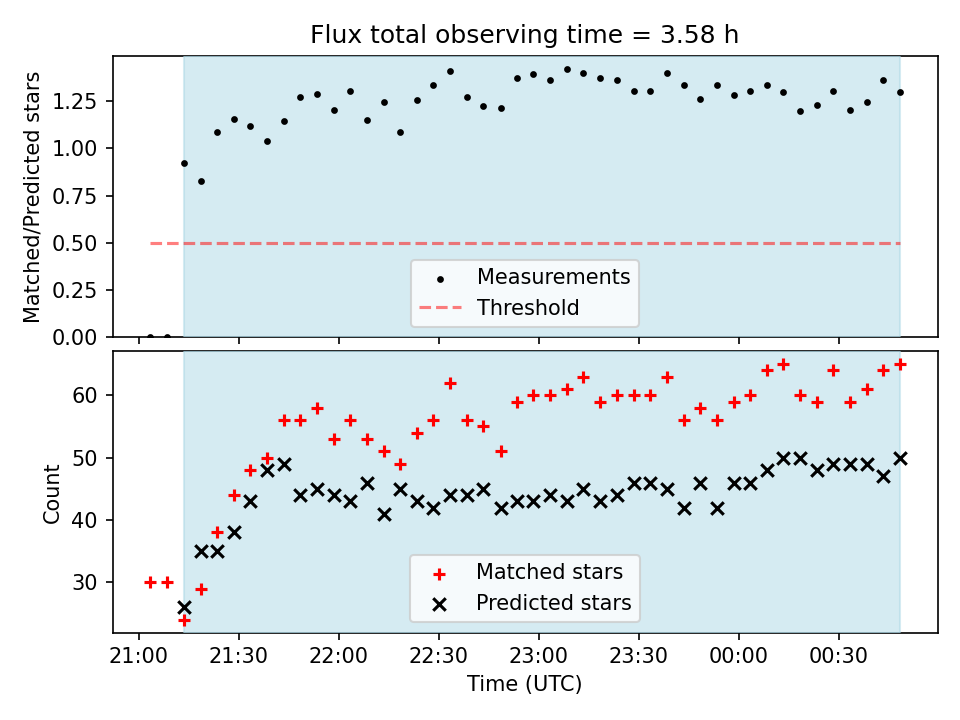 Flux total observing time = 3.58 h

Matched/Predicted stars

1.25
1.00
0.75
0.50
0.25
0.00

Measurements
Threshold

Count

60
50
40
30

Matched stars
Predicted stars

21:00 21:30 22:00 22:30 23:00 23:30 00:00 00:30

Time (UTC)